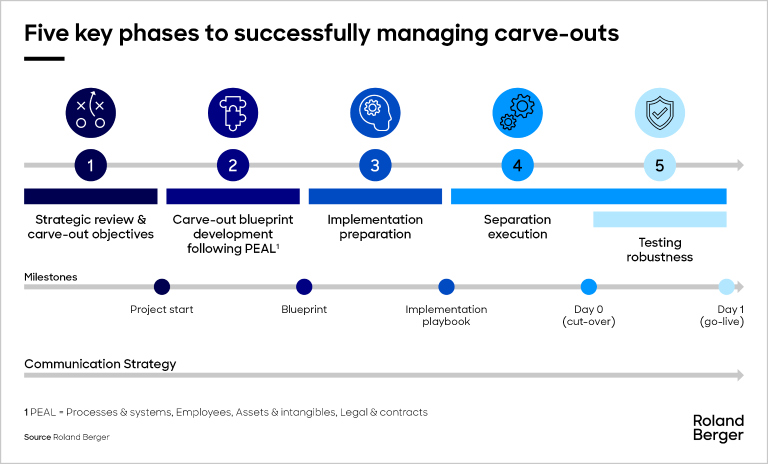 Five key phases to successfully managing carve-outs

1

2

3

4

5

Strategic review & carve-out objectives

Carve-out blueprint development following PEAL$^1$

Implementation preparation

Separation execution

Testing robustness

Milestones

Project start

Blueprint

Implementation playbook

Day 0 (cut-over)

Day 1 (go-live)

Communication Strategy

1 PEAL = Processes & systems, Employees, Assets & intangibles, Legal & contracts

Source Roland Berger

Roland Berger